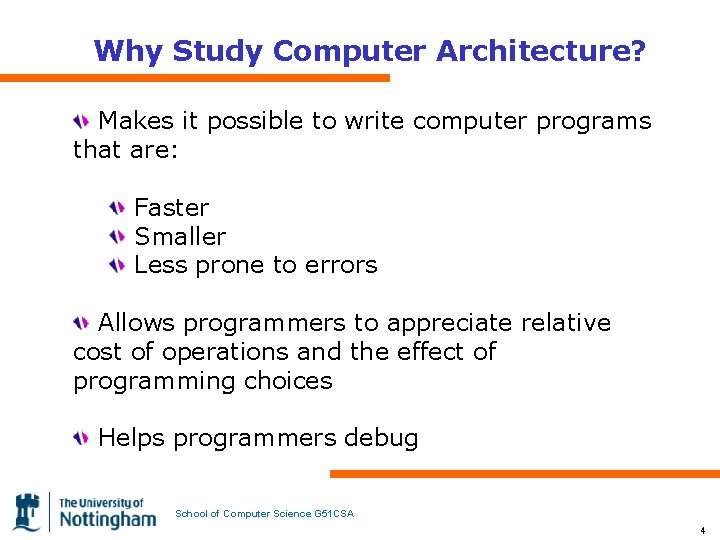 Why Study Computer Architecture?

Makes it possible to write computer programs that are:

Faster
Smaller
Less prone to errors

Allows programmers to appreciate relative cost of operations and the effect of programming choices

Helps programmers debug

The University of Nottingham

School of Computer Science G51CSA

4